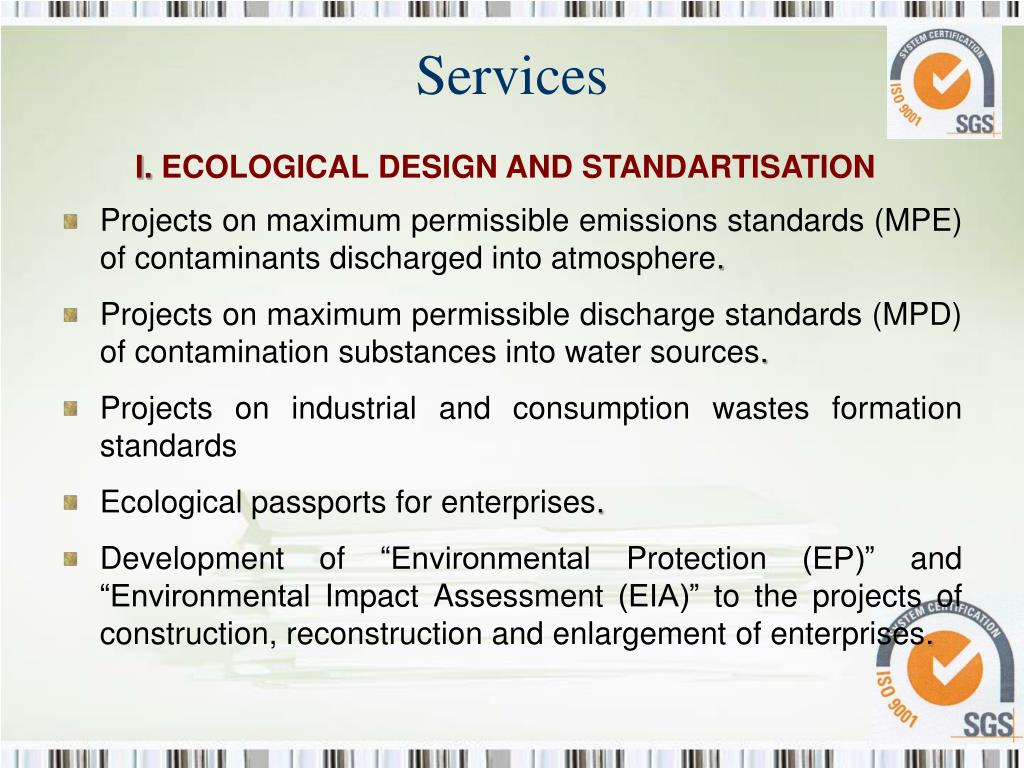 Services

SYSTEM CERTIFICATION
ISO 9001
SGS

I. ECOLOGICAL DESIGN AND STANDARTISATION

Projects on maximum permissible emissions standards (MPE) of contaminants discharged into atmosphere.

Projects on maximum permissible discharge standards (MPD) of contamination substances into water sources.

Projects on industrial and consumption wastes formation standards

Ecological passports for enterprises.

Development of “Environmental Protection (EP)” and “Environmental Impact Assessment (EIA)” to the projects of construction, reconstruction and enlargement of enterprises.

SYSTEM CERTIFICATION
ISO 9001
SGS